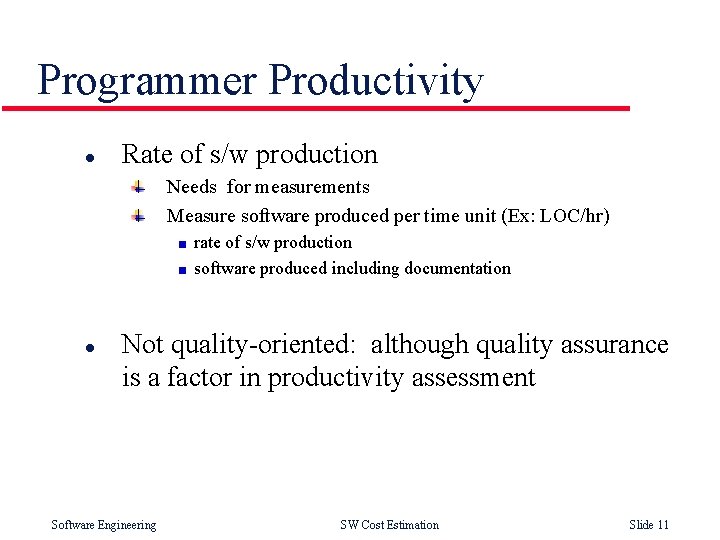 Programmer Productivity

- Rate of s/w production
  - Needs for measurements
  - Measure software produced per time unit (Ex: LOC/hr)
    - rate of s/w production
    - software produced including documentation

- Not quality-oriented: although quality assurance is a factor in productivity assessment

Software Engineering

SW Cost Estimation

Slide 11